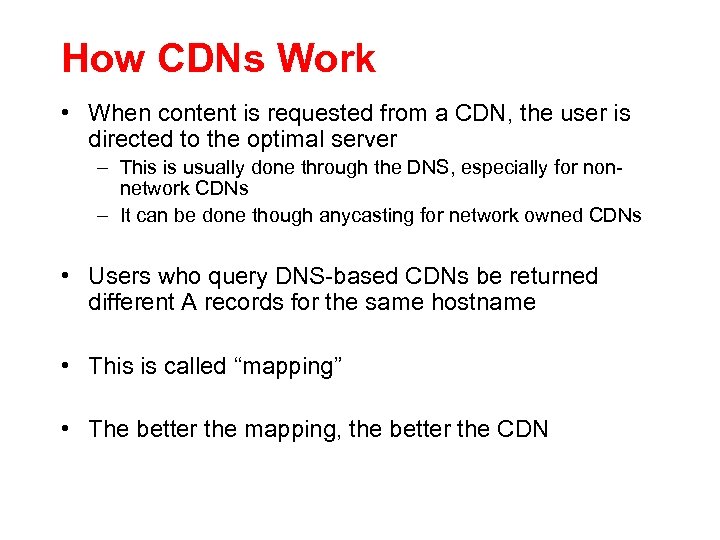 How CDNs Work

• When content is requested from a CDN, the user is directed to the optimal server

– This is usually done through the DNS, especially for non-network CDNs

– It can be done though anycasting for network owned CDNs

• Users who query DNS-based CDNs be returned different A records for the same hostname

• This is called “mapping”

• The better the mapping, the better the CDN